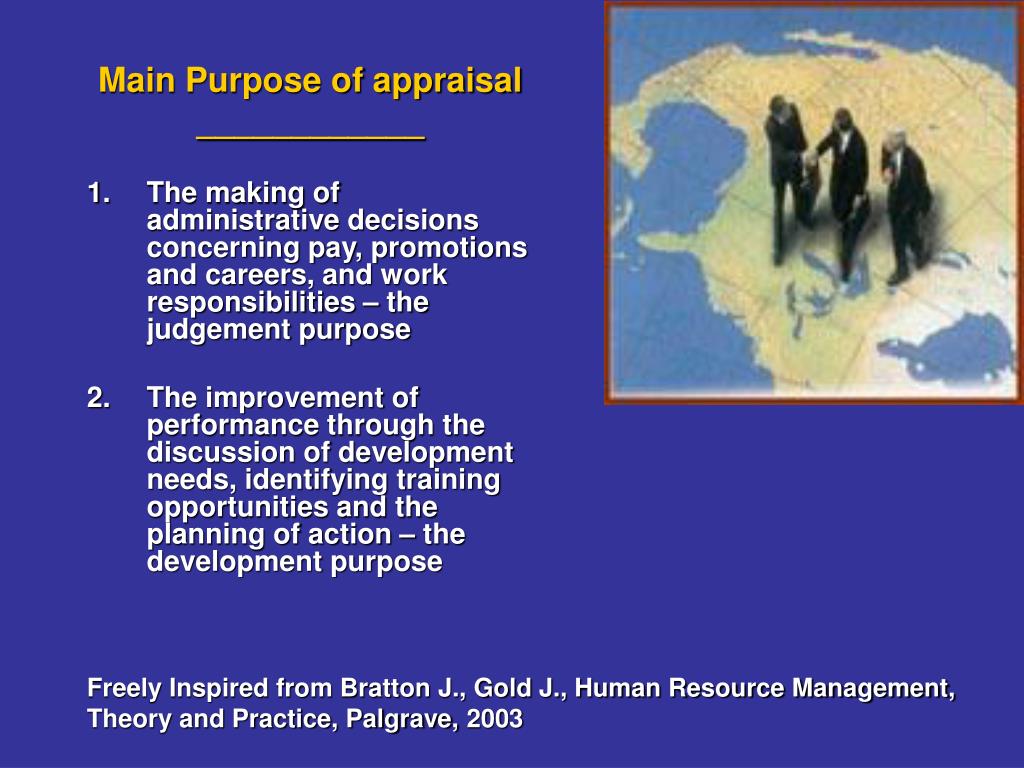 Main Purpose of appraisal

_____________

1. The making of administrative decisions concerning pay, promotions and careers, and work responsibilities – the judgement purpose

2. The improvement of performance through the discussion of development needs, identifying training opportunities and the planning of action – the development purpose

Freely Inspired from Bratton J., Gold J., Human Resource Management, Theory and Practice, Palgrave, 2003